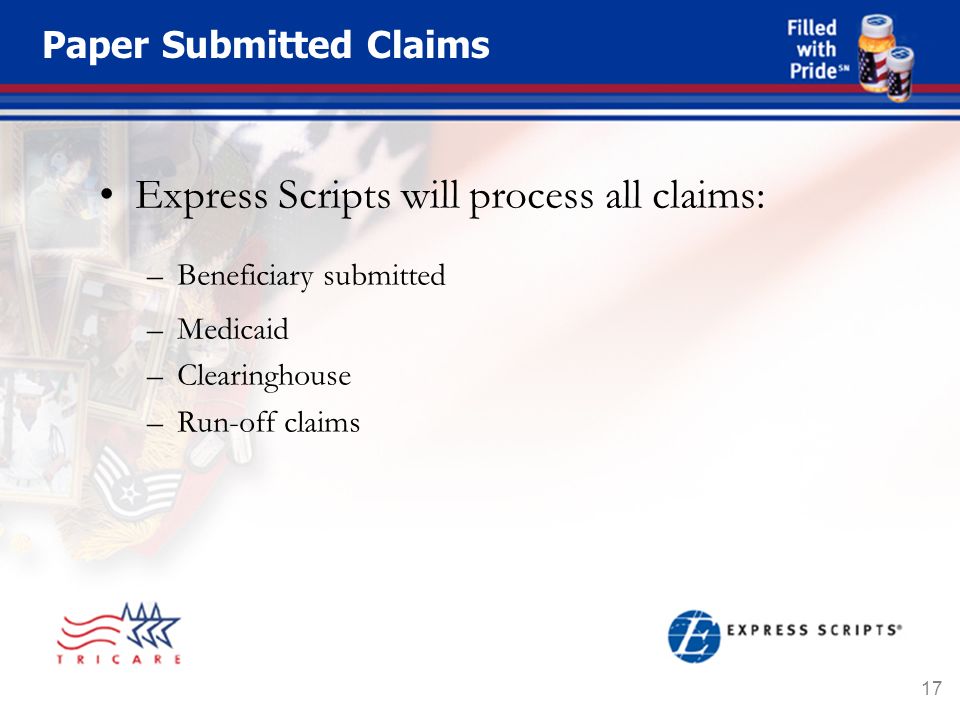 Paper Submitted Claims

Filled with Pride℠

• Express Scripts will process all claims:

– Beneficiary submitted
– Medicaid
– Clearinghouse
– Run-off claims

TRICARE

EXPRESS SCRIPTS®

17